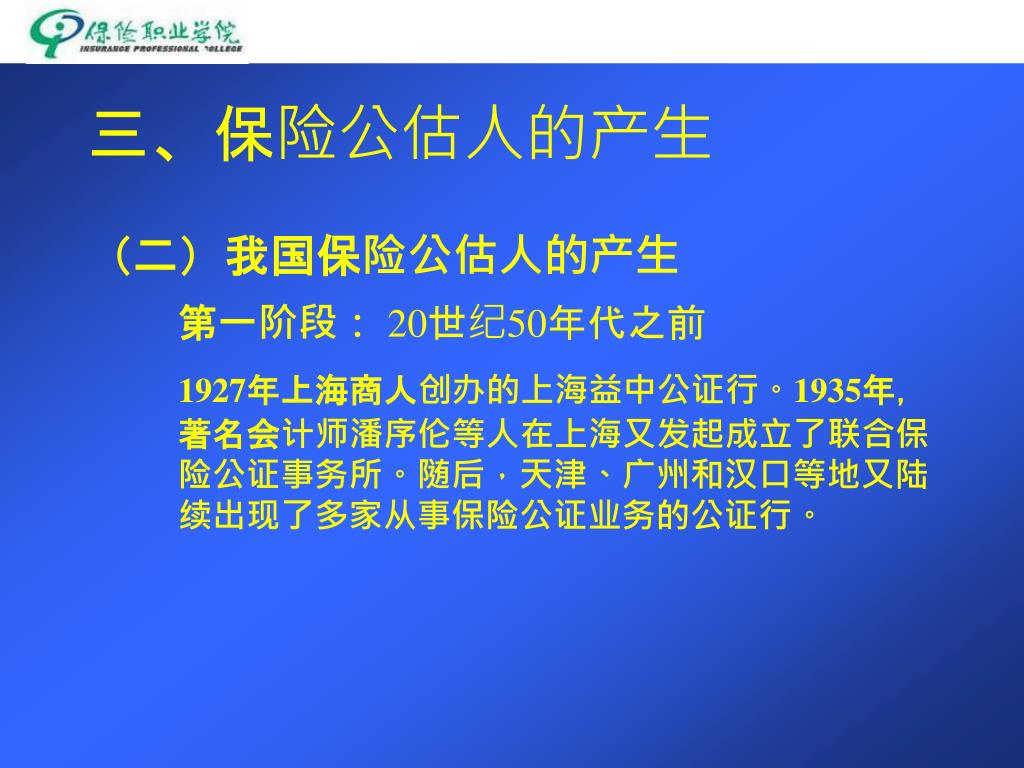 保险职业学院
INSURANCE PROFESSIONAL COLLEGE

三、保险公估人的产生

（二）我国保险公估人的产生

第一阶段： 20世纪50年代之前

1927年上海商人创办的上海益中公证行。1935年，著名会计师潘序伦等人在上海又发起成立了联合保险公证事务所。随后，天津、广州和汉口等地又陆续出现了多家从事保险公证业务的公证行。